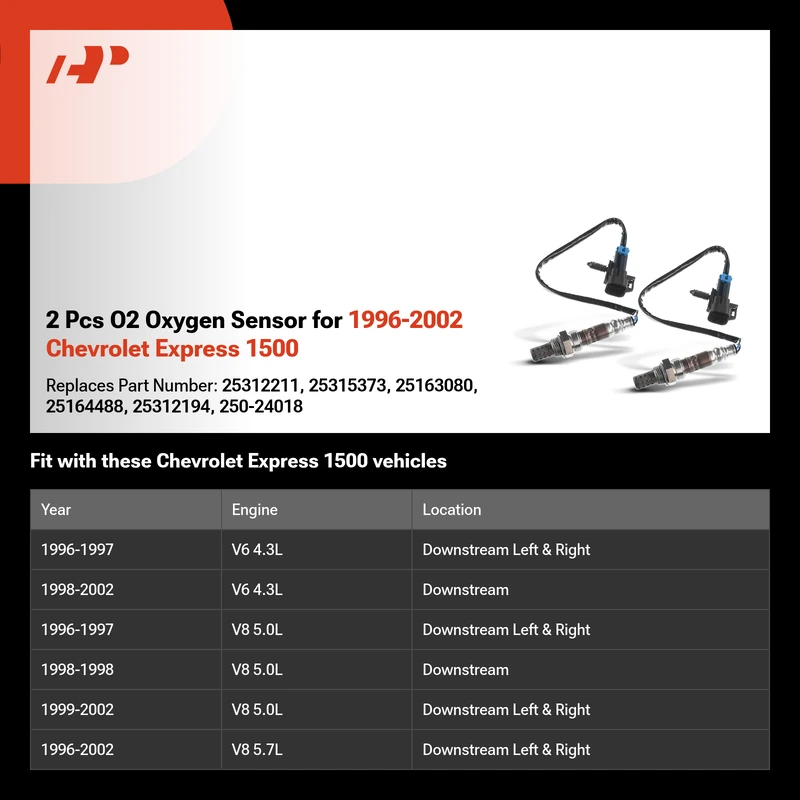 2 Pcs O2 Oxygen Sensor for 1996-2002 Chevrolet Express 1500

Replaces Part Number: 25312211, 25315373, 25163080, 25164488, 25312194, 250-24018

Fit with these Chevrolet Express 1500 vehicles

| Year | Engine | Location |
|---|---|---|
| 1996-1997 | V6 4.3L | Downstream Left & Right |
| 1998-2002 | V6 4.3L | Downstream |
| 1996-1997 | V8 5.0L | Downstream Left & Right |
| 1998-1998 | V8 5.0L | Downstream |
| 1999-2002 | V8 5.0L | Downstream Left & Right |
| 1996-2002 | V8 5.7L | Downstream Left & Right |